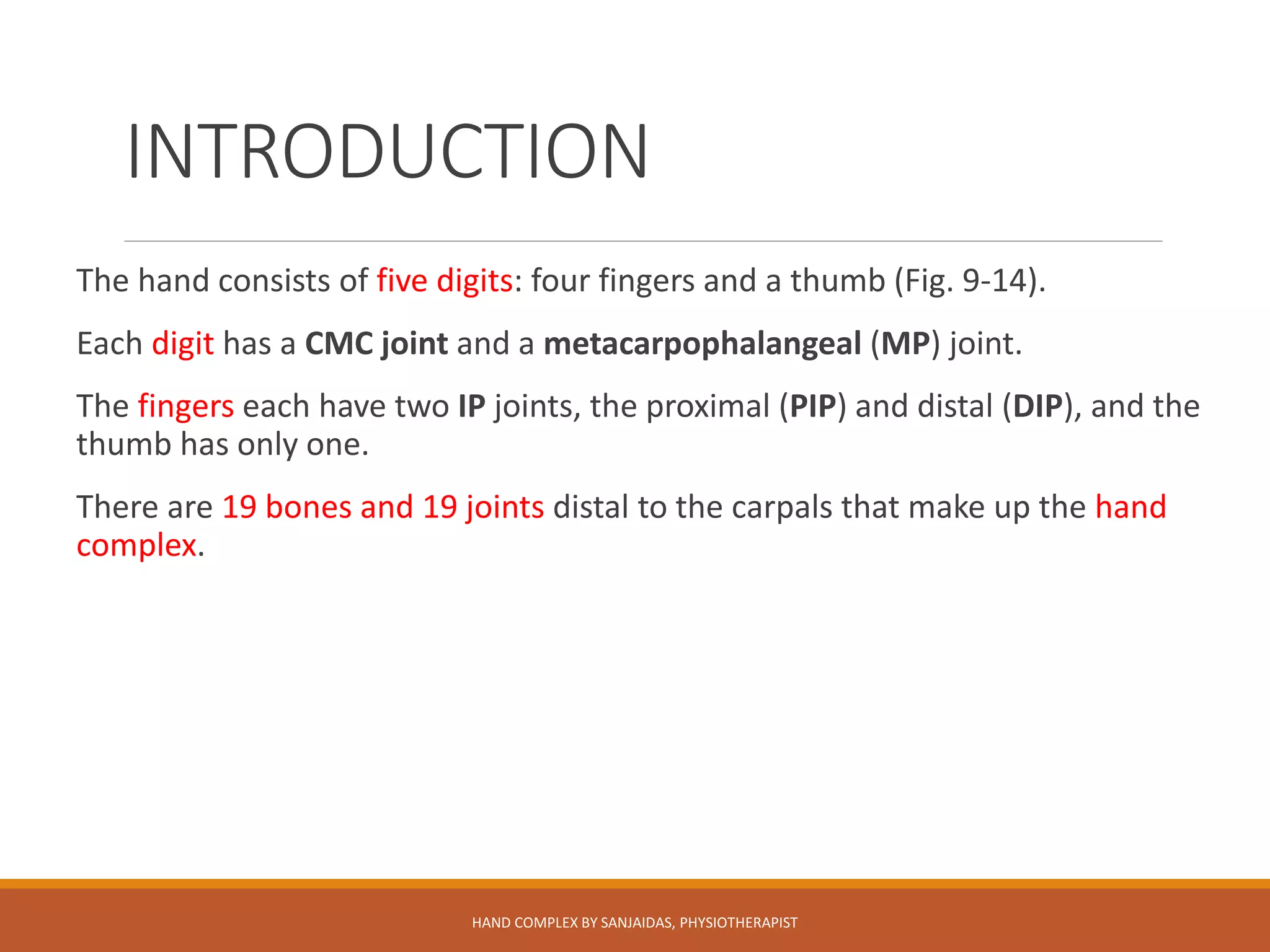 INTRODUCTION

The hand consists of five digits: four fingers and a thumb (Fig. 9-14).

Each digit has a CMC joint and a metacarpophalangeal (MP) joint.

The fingers each have two IP joints, the proximal (PIP) and distal (DIP), and the thumb has only one.

There are 19 bones and 19 joints distal to the carpals that make up the hand complex.

HAND COMPLEX BY SANJAIDAS, PHYSIOTHERAPIST